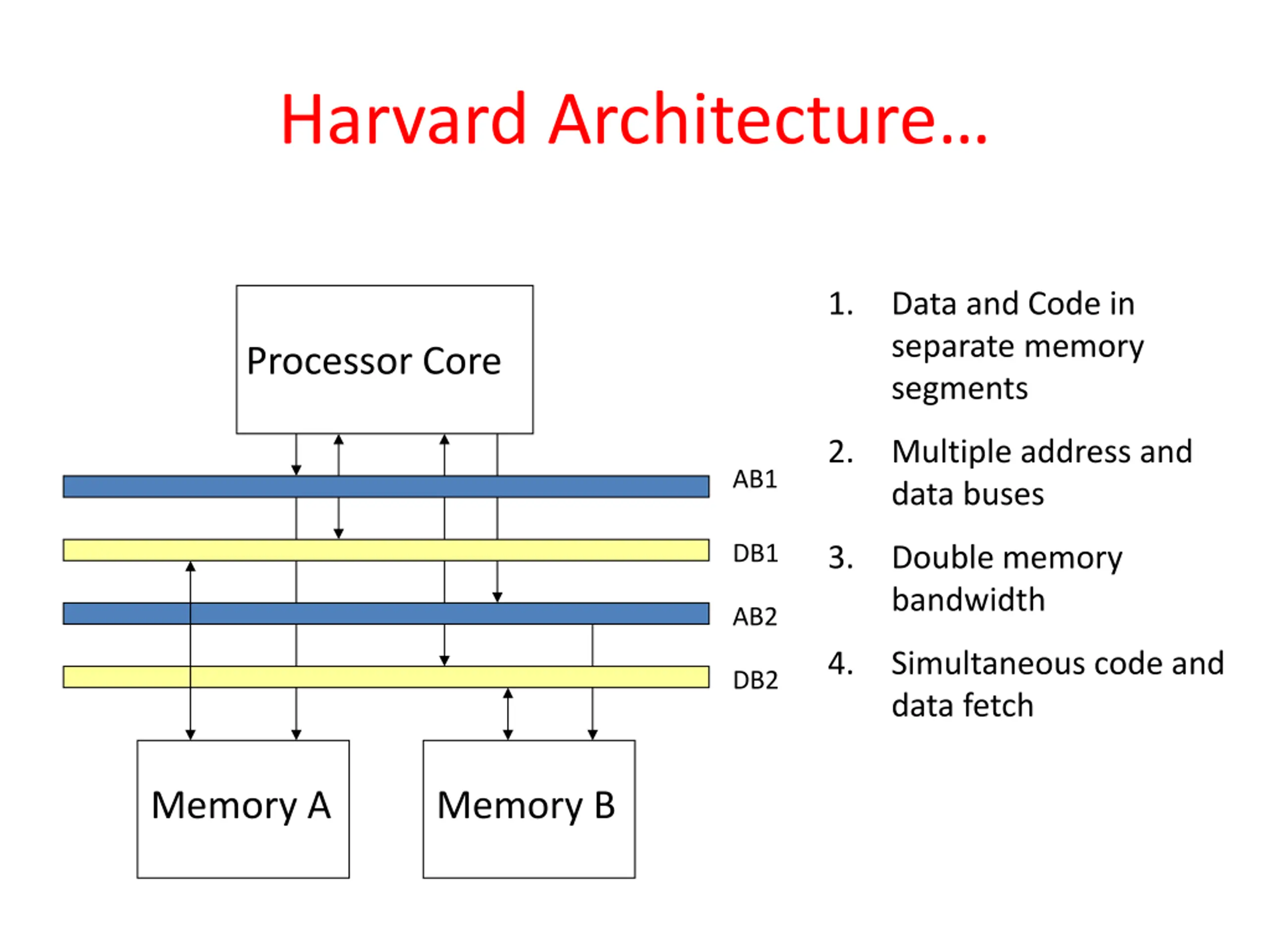 Harvard Architecture...

Processor Core

AB1

DB1

AB2

DB2

Memory A

Memory B

1. Data and Code in separate memory segments

2. Multiple address and data buses

3. Double memory bandwidth

4. Simultaneous code and data fetch